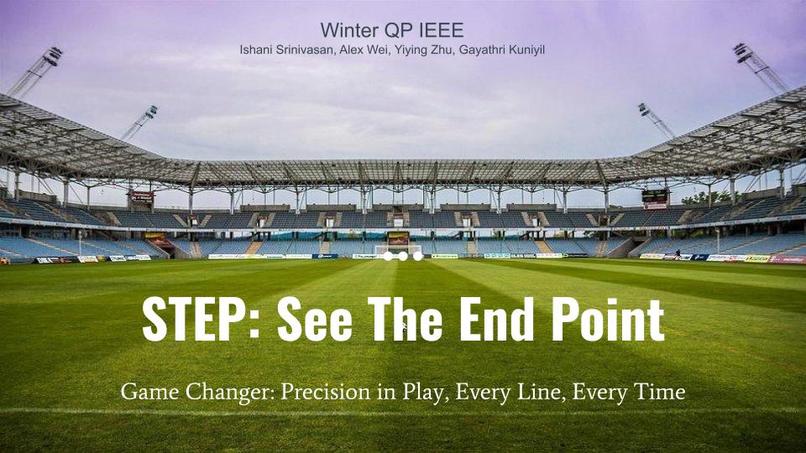 Winter QP IEEE
Ishani Srinivasan, Alex Wei, Yiying Zhu, Gayathri Kuniyil

STEP: See The End Point

Game Changer: Precision in Play, Every Line, Every Time